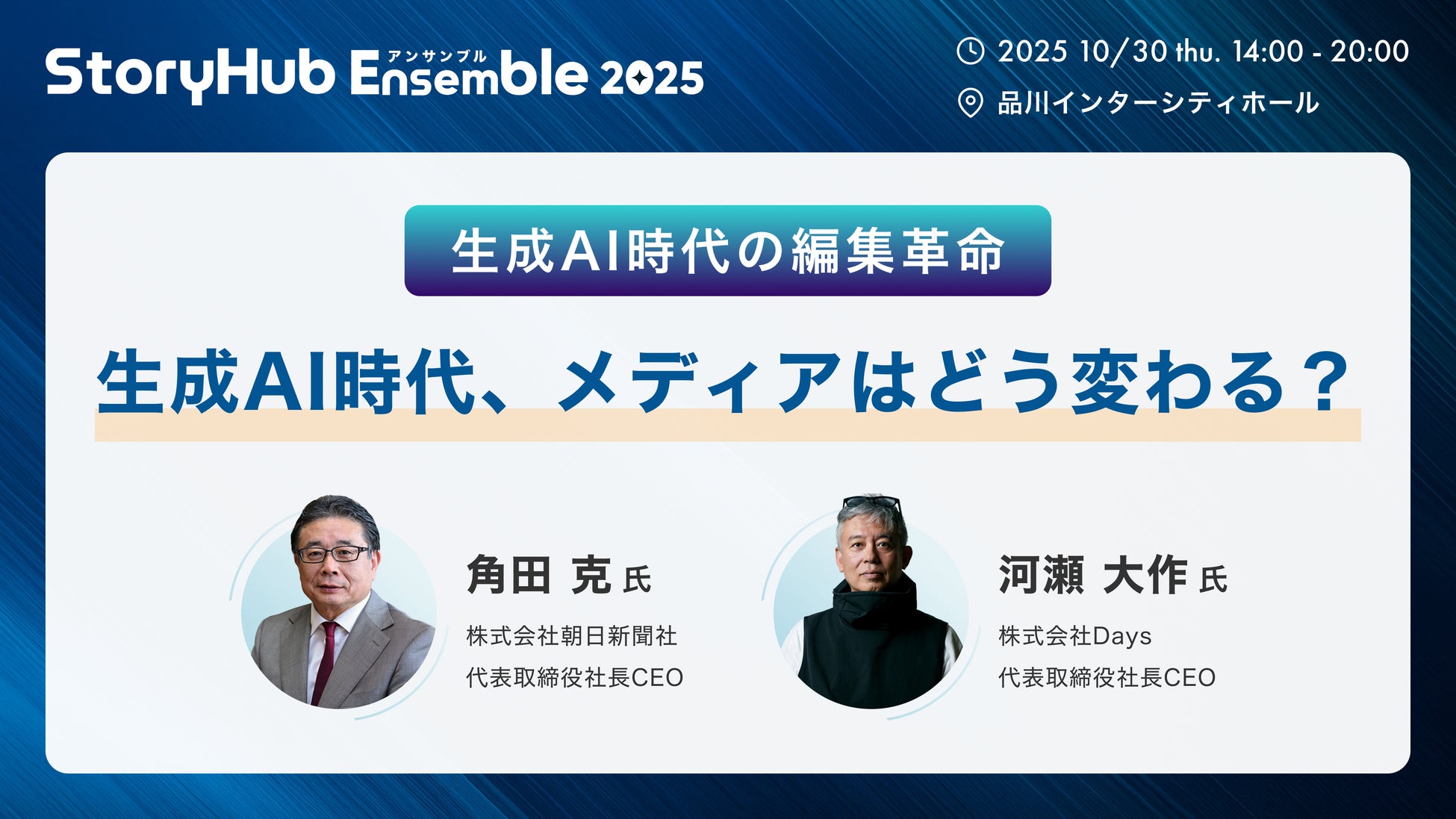 StoryHub Ensemble 2025
アンサンブル

2025 10/30 thu. 14:00 - 20:00
品川インターシティホール

生成AI時代の編集革命

生成AI時代、メディアはどう変わる？

角田 克 氏
株式会社朝日新聞社
代表取締役社長CEO

河瀬 大作 氏
株式会社Days
代表取締役社長CEO